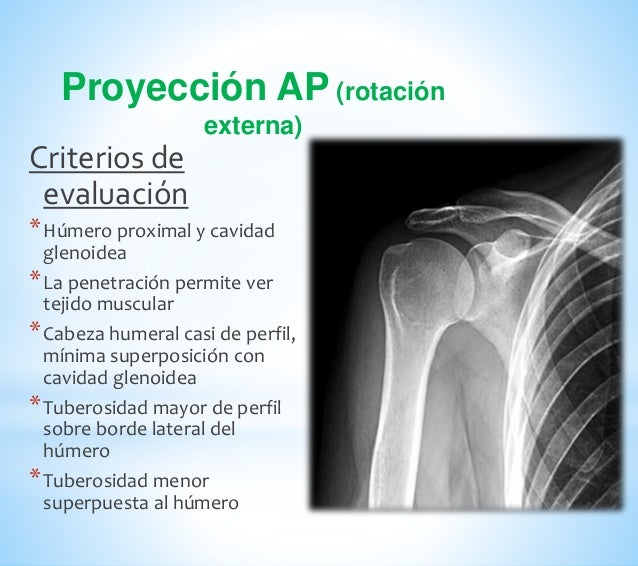 Proyección AP (rotación externa)

Criterios de evaluación

* Húmero proximal y cavidad glenoidea
* La penetración permite ver tejido muscular
* Cabeza humeral casi de perfil, mínima superposición con cavidad glenoidea
* Tuberosidad mayor de perfil sobre borde lateral del húmero
* Tuberosidad menor superpuesta al húmero